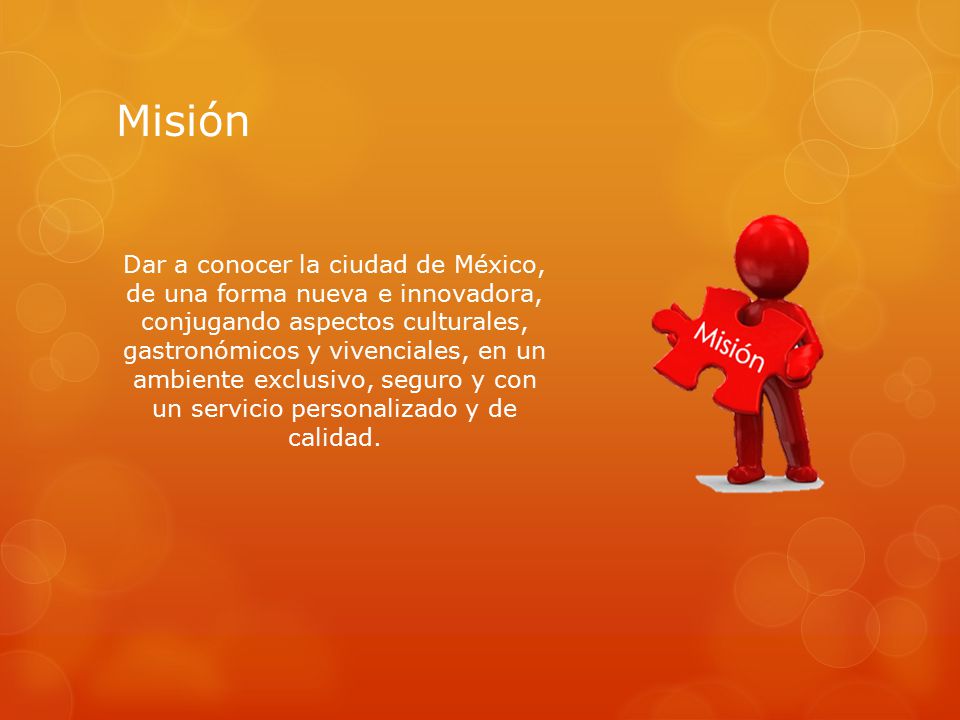 Misión

Dar a conocer la ciudad de México, de una forma nueva e innovadora, conjugando aspectos culturales, gastronómicos y vivenciales, en un ambiente exclusivo, seguro y con un servicio personalizado y de calidad.

Misión